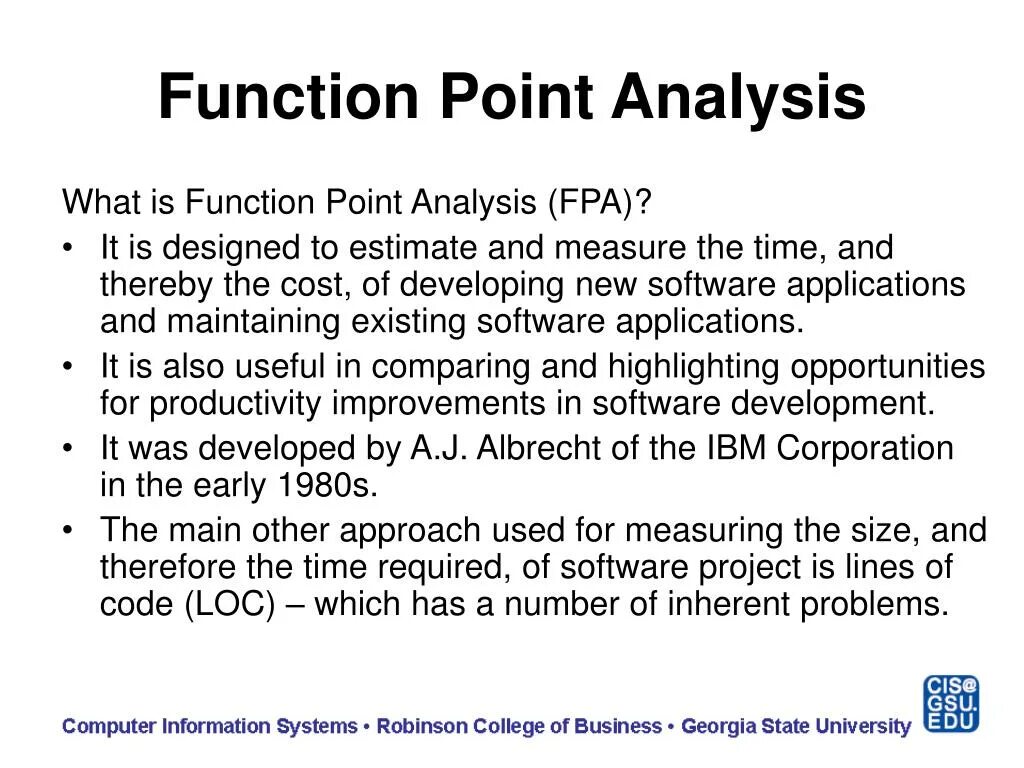 Function Point Analysis

What is Function Point Analysis (FPA)?

• It is designed to estimate and measure the time, and thereby the cost, of developing new software applications and maintaining existing software applications.
• It is also useful in comparing and highlighting opportunities for productivity improvements in software development.
• It was developed by A.J. Albrecht of the IBM Corporation in the early 1980s.
• The main other approach used for measuring the size, and therefore the time required, of software project is lines of code (LOC) – which has a number of inherent problems.

Computer Information Systems • Robinson College of Business • Georgia State University

CIS@ GSU. EDU